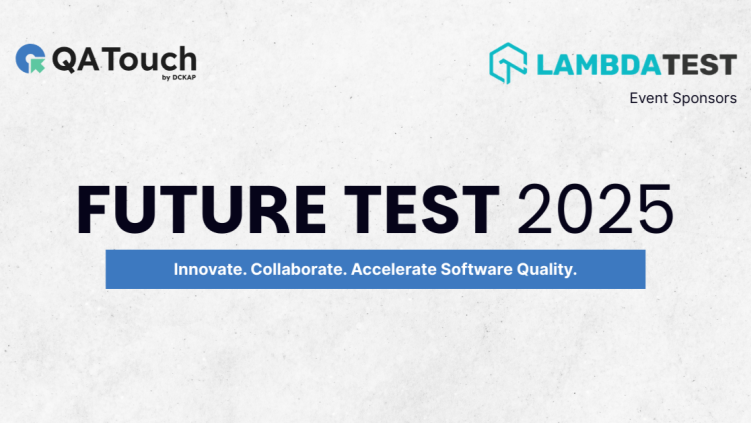 QATouch
by DCKAP

LAMBDATEST
Event Sponsors

FUTURE TEST 2025

Innovate. Collaborate. Accelerate Software Quality.